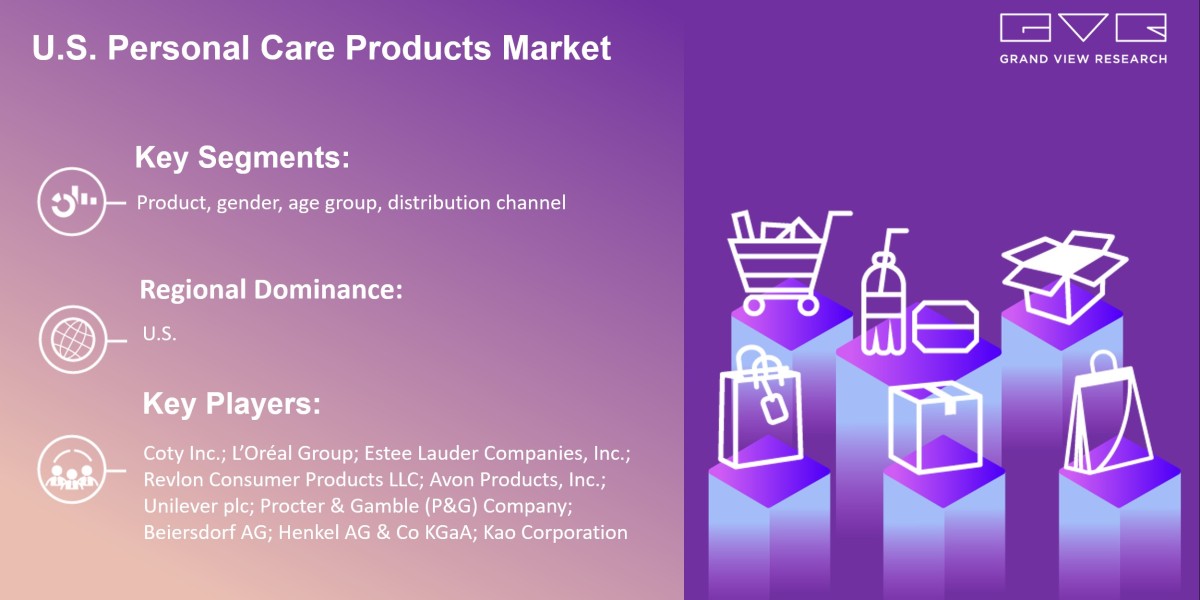 U.S. Personal Care Products Market

GVR
GRAND VIEW RESEARCH

Key Segments:

Product, gender, age group, distribution channel

Regional Dominance:

U.S.

Key Players:

Coty Inc.; L'Oréal Group; Estee Lauder Companies, Inc.; Revlon Consumer Products LLC; Avon Products, Inc.; Unilever plc; Procter & Gamble (P&G) Company; Beiersdorf AG; Henkel AG & Co KGaA; Kao Corporation